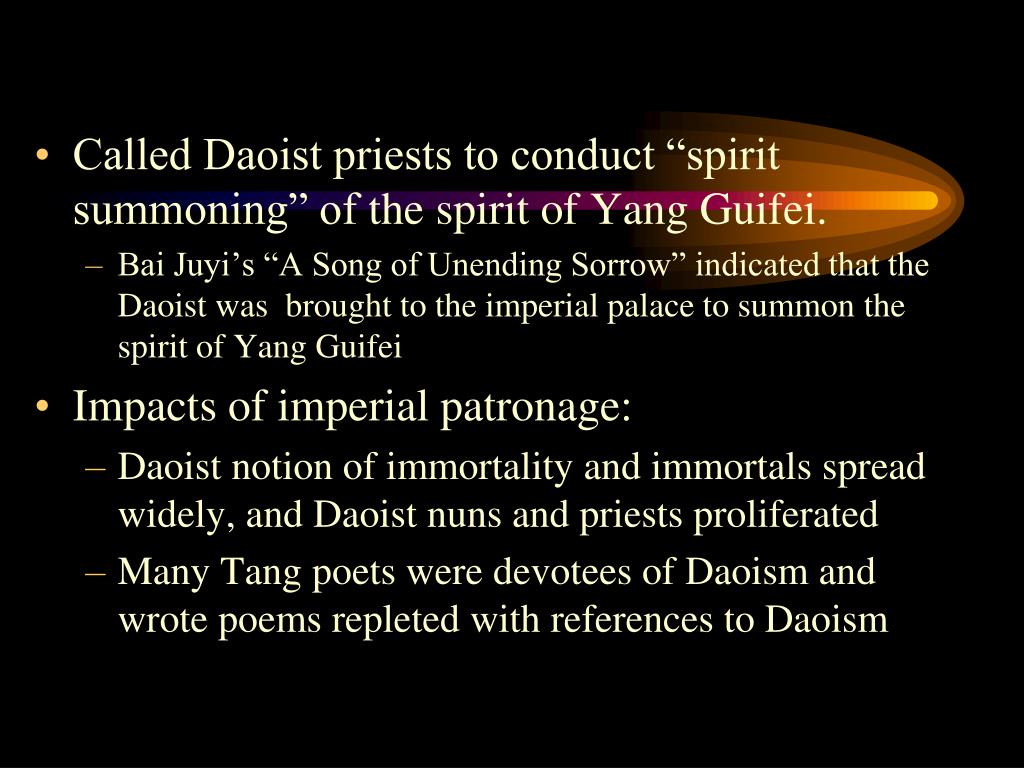 • Called Daoist priests to conduct “spirit summoning” of the spirit of Yang Guifei.

– Bai Juyi’s “A Song of Unending Sorrow” indicated that the Daoist was brought to the imperial palace to summon the spirit of Yang Guifei

• Impacts of imperial patronage:

– Daoist notion of immortality and immortals spread widely, and Daoist nuns and priests proliferated

– Many Tang poets were devotees of Daoism and wrote poems repleted with references to Daoism